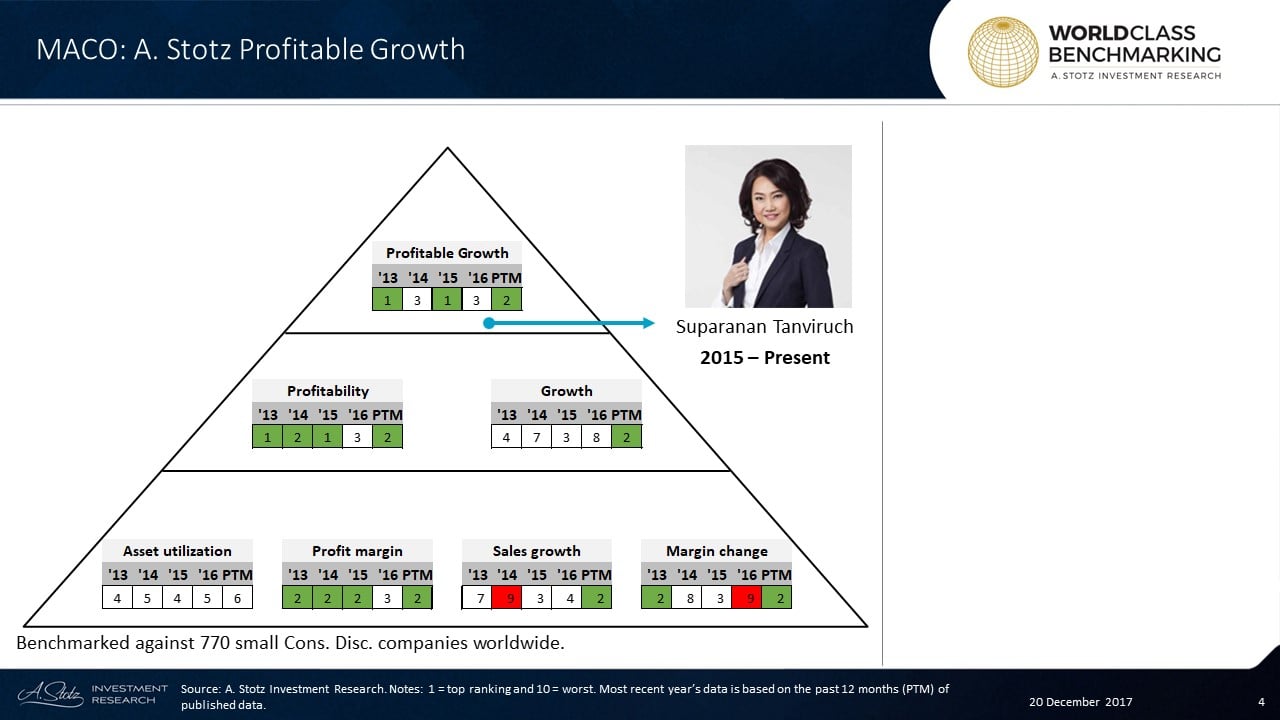 MACO: A. Stotz Profitable Growth

WORLDCLASS BENCHMARKING
A. STOTZ INVESTMENT RESEARCH

Profitable Growth

| '13 | '14 | '15 | '16 | PTM |
|---|---|---|---|---|
| 1 | 3 | 1 | 3 | 2 |

Suparanan Tanviruch
2015 – Present

Profitability

| '13 | '14 | '15 | '16 | PTM |
|---|---|---|---|---|
| 1 | 2 | 1 | 3 | 2 |

Growth

| '13 | '14 | '15 | '16 | PTM |
|---|---|---|---|---|
| 4 | 7 | 3 | 8 | 2 |

Asset utilization

| '13 | '14 | '15 | '16 | PTM |
|---|---|---|---|---|
| 4 | 5 | 4 | 5 | 6 |

Profit margin

| '13 | '14 | '15 | '16 | PTM |
|---|---|---|---|---|
| 2 | 2 | 2 | 3 | 2 |

Sales growth

| '13 | '14 | '15 | '16 | PTM |
|---|---|---|---|---|
| 7 | 9 | 3 | 4 | 2 |

Margin change

| '13 | '14 | '15 | '16 | PTM |
|---|---|---|---|---|
| 2 | 8 | 3 | 9 | 2 |

Benchmarked against 770 small Cons. Disc. companies worldwide.

A. Stotz INVESTMENT RESEARCH

Source: A. Stotz Investment Research. Notes: 1 = top ranking and 10 = worst. Most recent year's data is based on the past 12 months (PTM) of published data.

20 December 2017

4